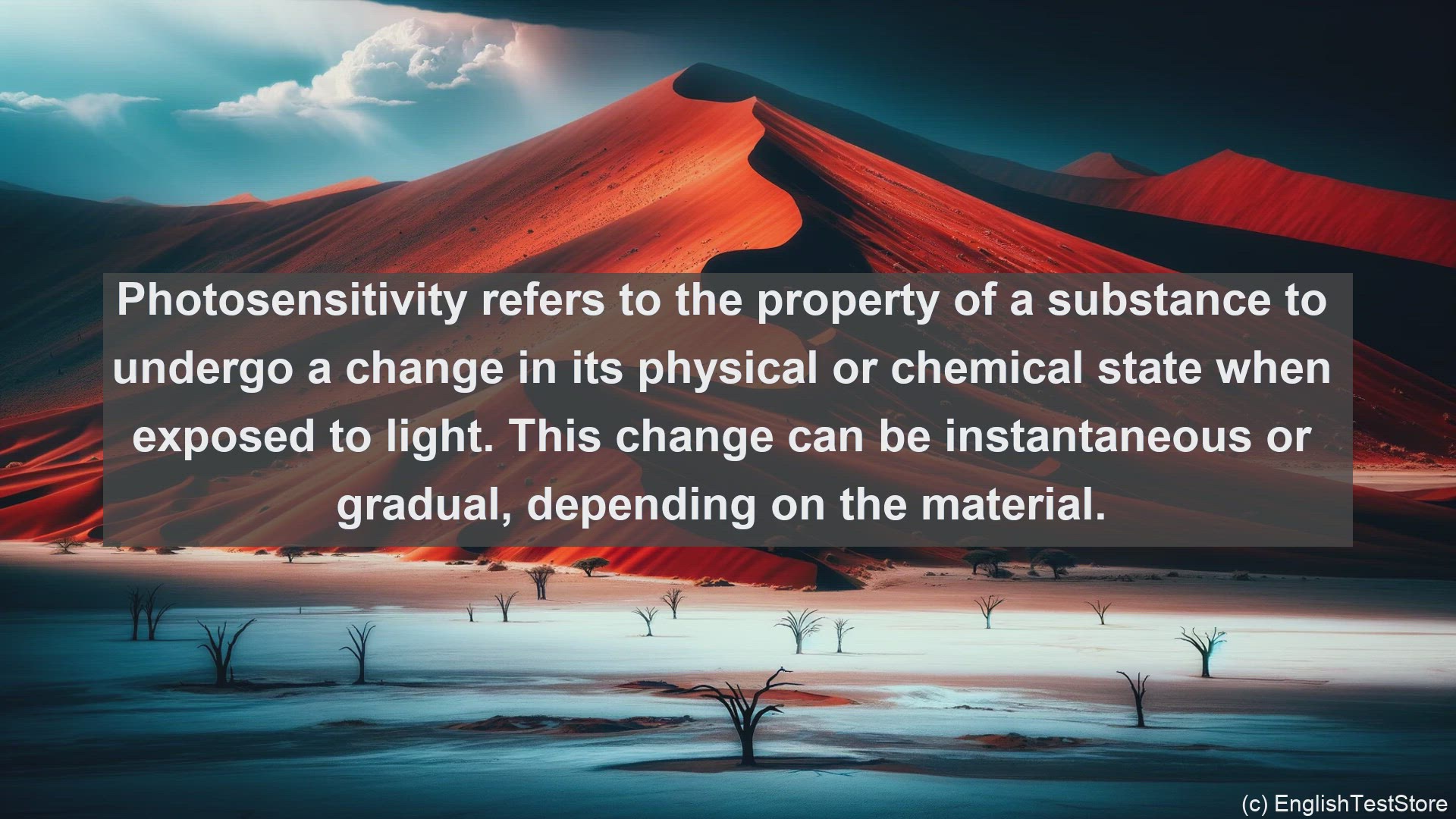 Photosensitivity refers to the property of a substance to undergo a change in its physical or chemical state when exposed to light. This change can be instantaneous or gradual, depending on the material.

(c) EnglishTestStore